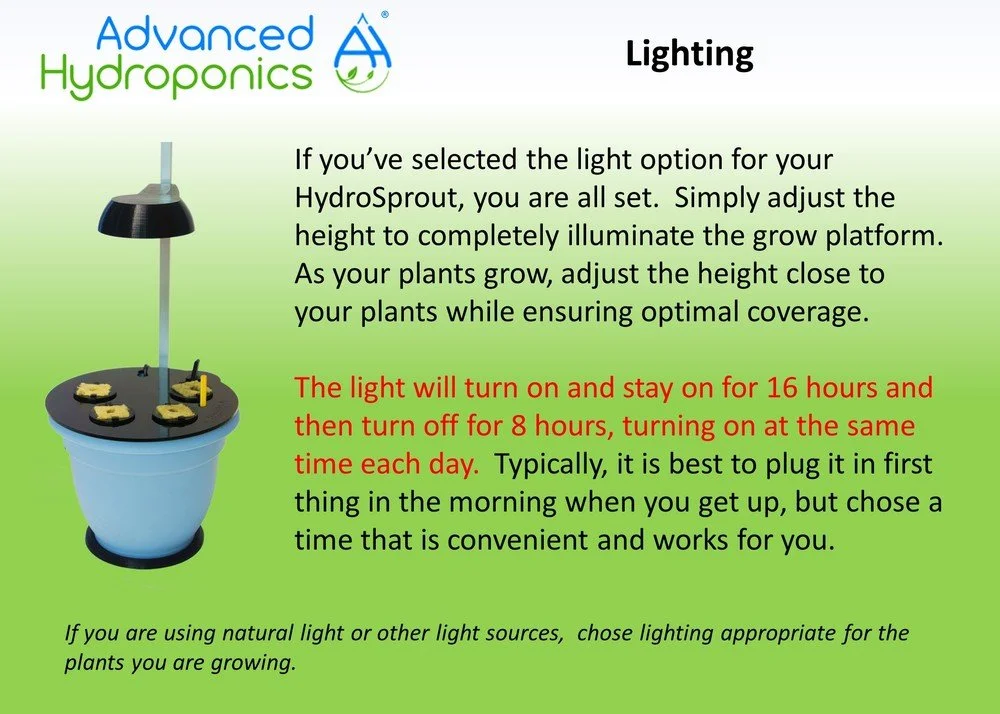 Advanced Hydroponics ®

Lighting

If you've selected the light option for your HydroSprout, you are all set. Simply adjust the height to completely illuminate the grow platform. As your plants grow, adjust the height close to your plants while ensuring optimal coverage.

The light will turn on and stay on for 16 hours and then turn off for 8 hours, turning on at the same time each day. Typically, it is best to plug it in first thing in the morning when you get up, but chose a time that is convenient and works for you.

If you are using natural light or other light sources, chose lighting appropriate for the plants you are growing.